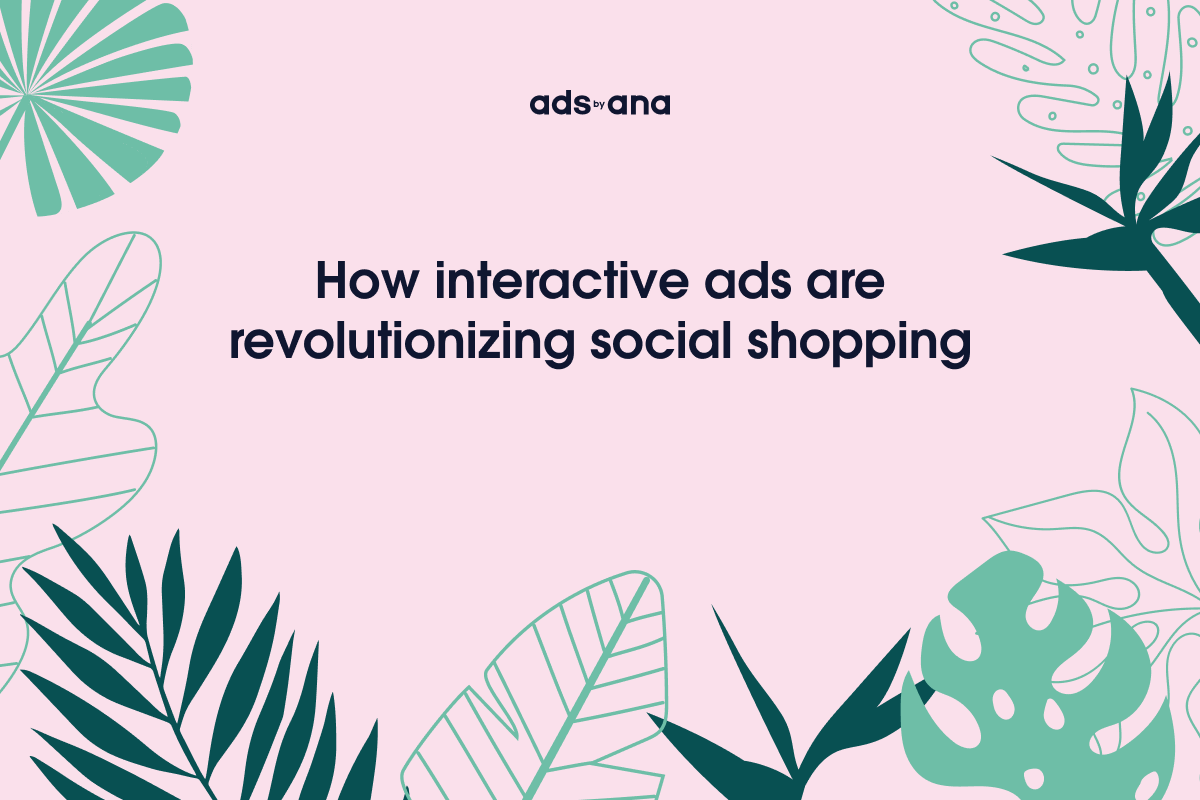 ads by ana

How interactive ads are revolutionizing social shopping